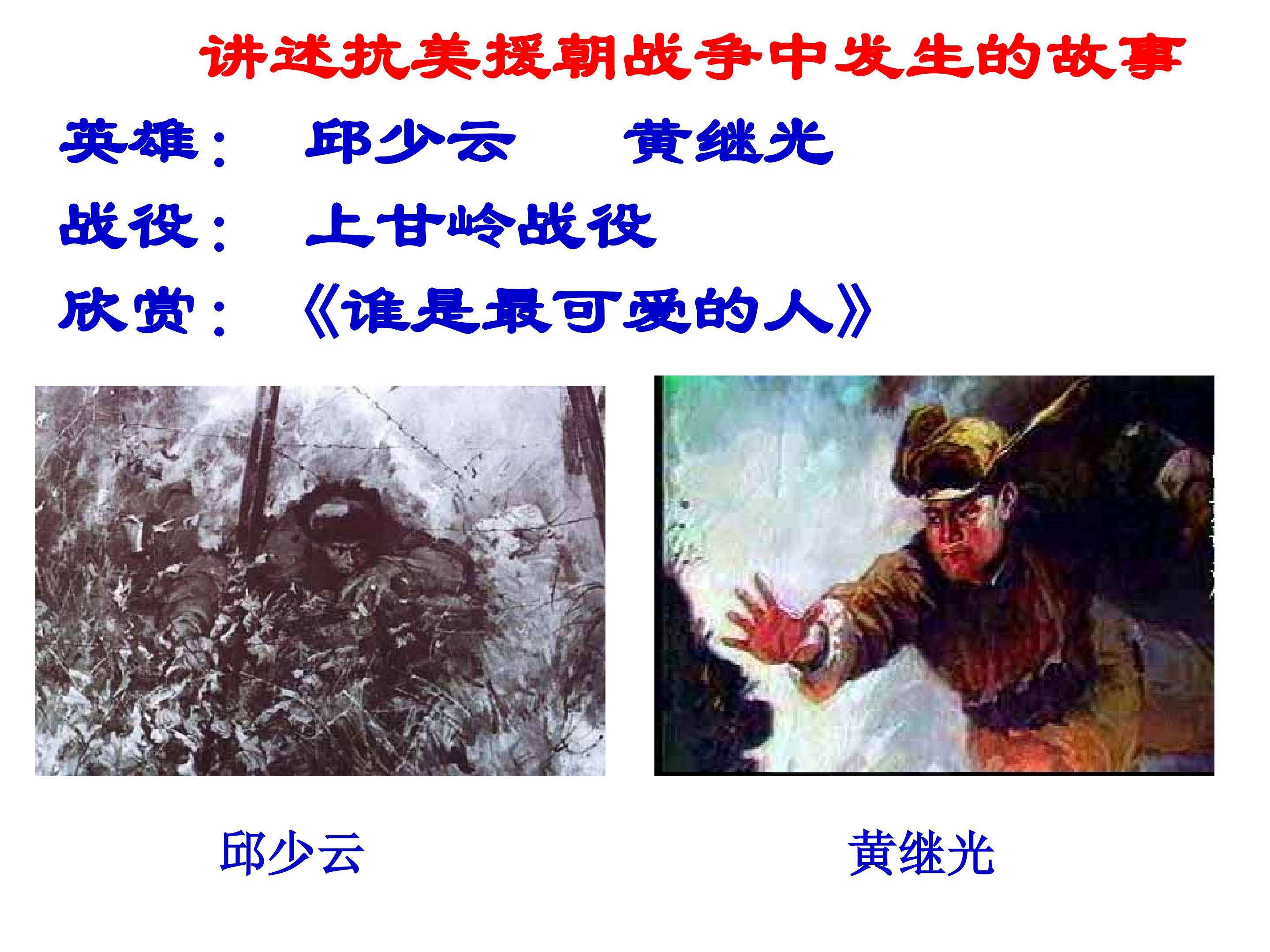 讲述抗美援朝战争中发生的故事

英雄： 邱少云 黄继光

战役： 上甘岭战役

欣赏： 《谁是最可爱的人》

邱少云

黄继光